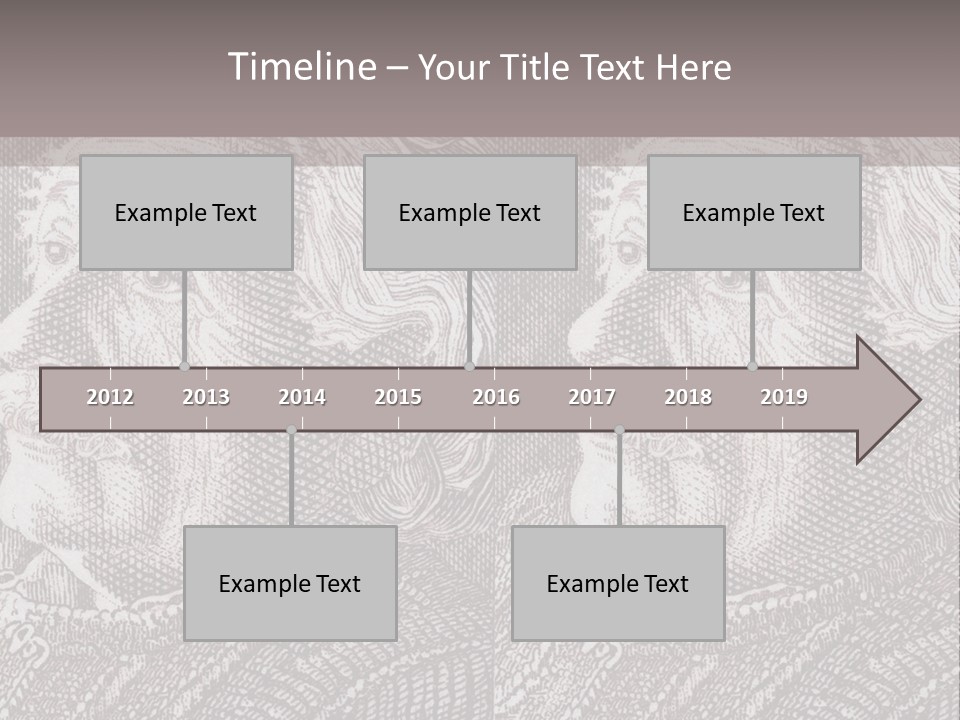 Timeline – Your Title Text Here

Example Text

Example Text

Example Text

2012 2013 2014 2015 2016 2017 2018 2019

Example Text

Example Text